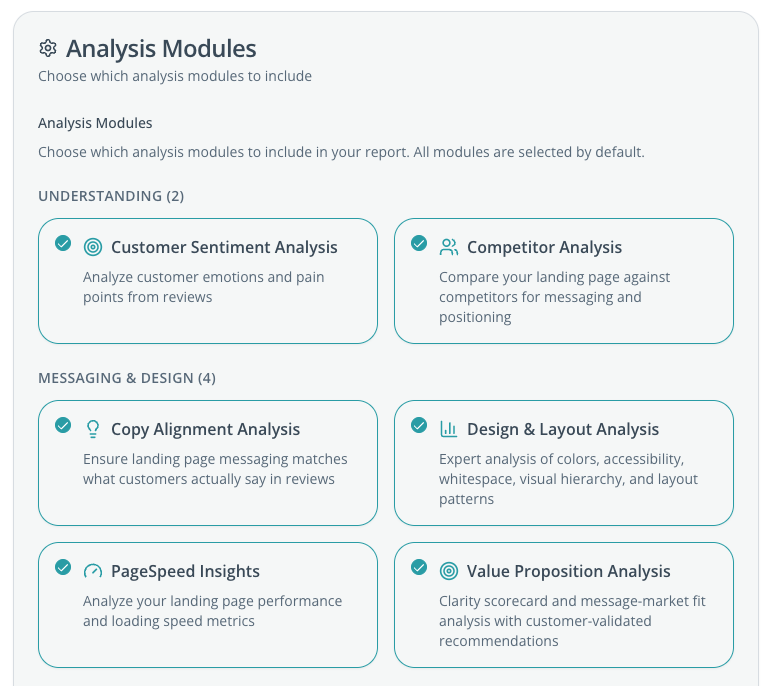 Analysis Modules
Choose which analysis modules to include

Analysis Modules

Choose which analysis modules to include in your report. All modules are selected by default.

UNDERSTANDING (2)

Customer Sentiment Analysis
Analyze customer emotions and pain points from reviews

Competitor Analysis
Compare your landing page against competitors for messaging and positioning

MESSAGING & DESIGN (4)

Copy Alignment Analysis
Ensure landing page messaging matches what customers actually say in reviews

Design & Layout Analysis
Expert analysis of colors, accessibility, whitespace, visual hierarchy, and layout patterns

PageSpeed Insights
Analyze your landing page performance and loading speed metrics

Value Proposition Analysis
Clarity scorecard and message-market fit analysis with customer-validated recommendations